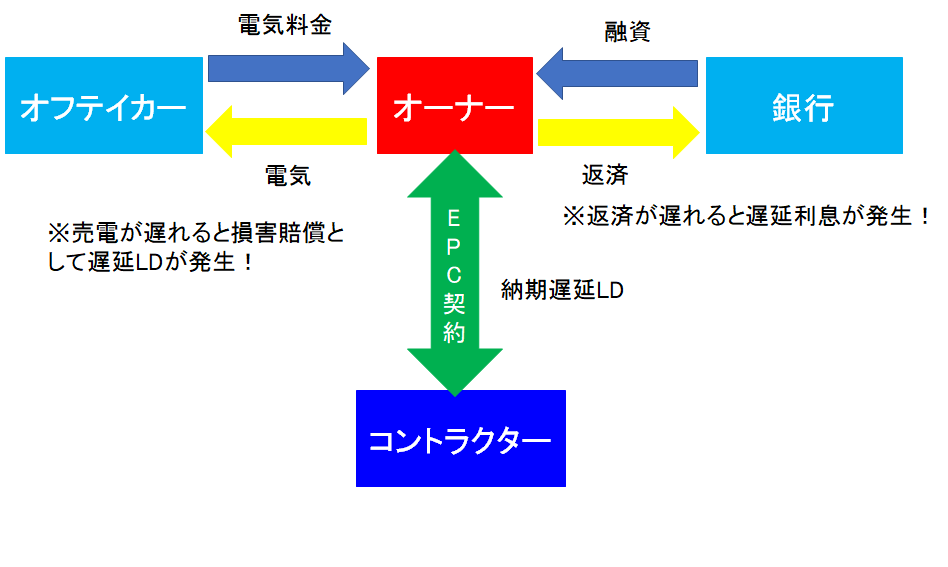 電気料金

融資

オフテイカー

オーナー

銀行

電気

返済

※売電が遅れると損害賠償として遅延LDが発生！

※返済が遅れると遅延利息が発生！

EPC契約

納期遅延LD

コントラクター